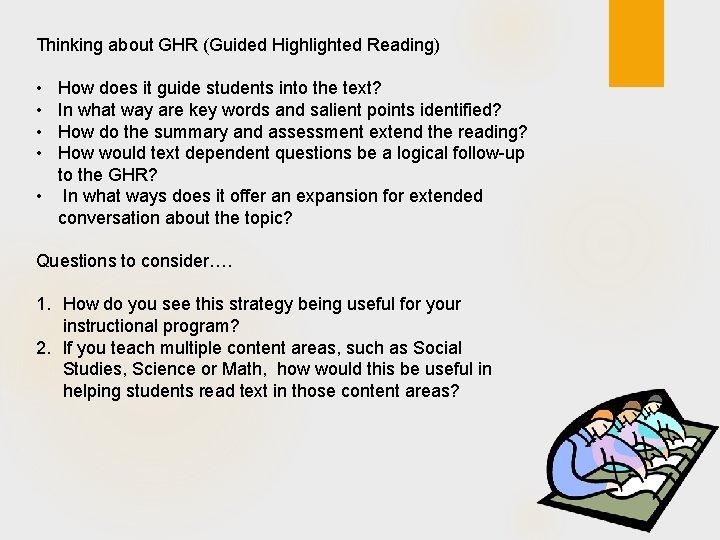 Thinking about GHR (Guided Highlighted Reading)

• How does it guide students into the text?
• In what way are key words and salient points identified?
• How do the summary and assessment extend the reading?
• How would text dependent questions be a logical follow-up to the GHR?
• In what ways does it offer an expansion for extended conversation about the topic?

Questions to consider….

1. How do you see this strategy being useful for your instructional program?
2. If you teach multiple content areas, such as Social Studies, Science or Math, how would this be useful in helping students read text in those content areas?